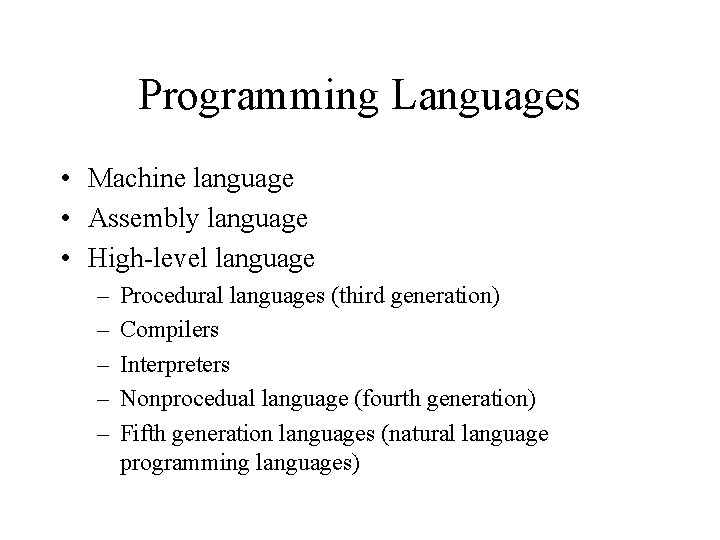 Programming Languages

• Machine language
• Assembly language
• High-level language
– Procedural languages (third generation)
– Compilers
– Interpreters
– Nonprocedual language (fourth generation)
– Fifth generation languages (natural language programming languages)